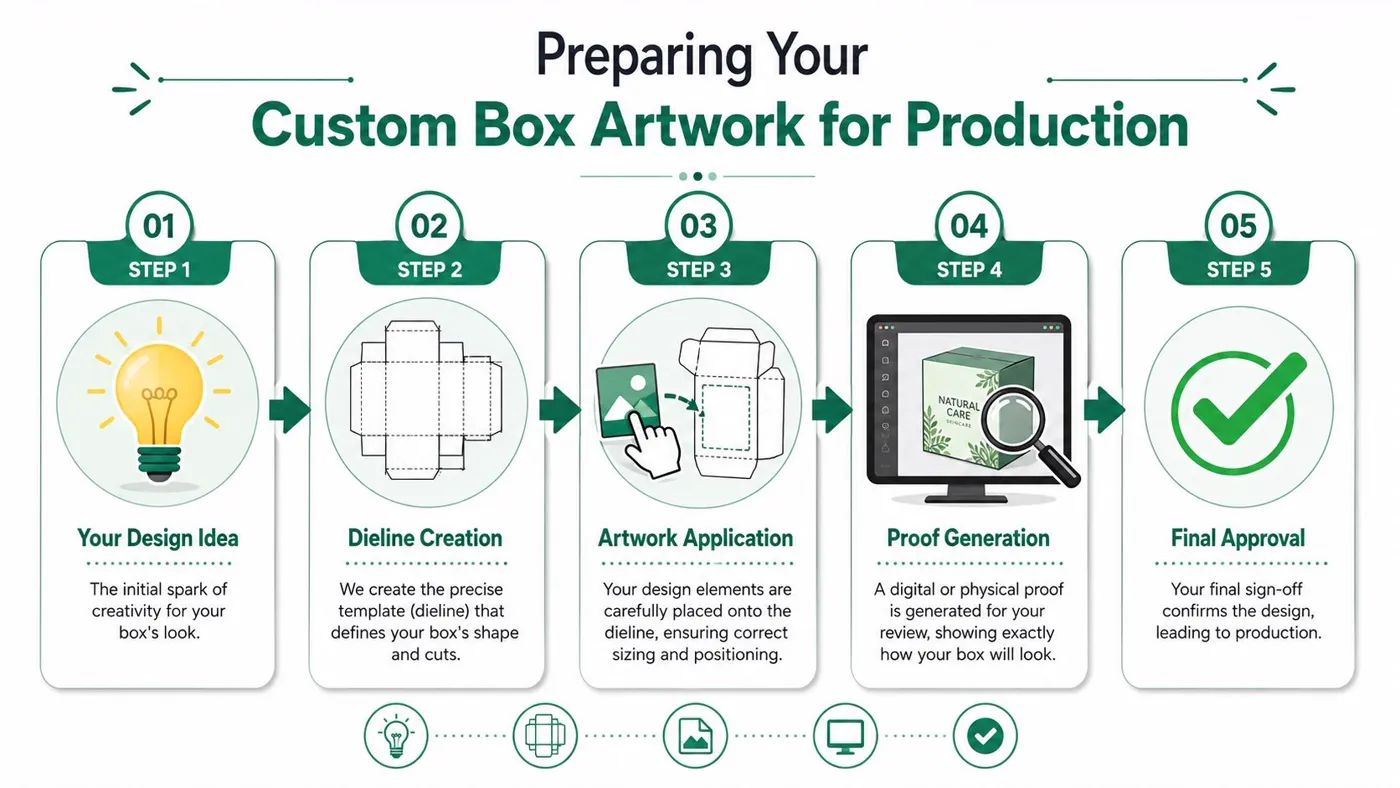 Preparing Your
Custom Box Artwork for Production

01
STEP 1
Your Design Idea
The initial spark of creativity for your box's look.

02
STEP 2
Dieline Creation
We create the precise template (dieline) that defines your box's shape and cuts.

03
STEP 3
Artwork Application
Your design elements are carefully placed onto the dieline, ensuring correct sizing and positioning.

04
STEP 4
NATURAL CARE
SKINCARE
Proof Generation
A digital or physical proof is generated for your review, showing exactly how your box will look.

05
STEP 5
Final Approval
Your final sign-off confirms the design, leading to production.